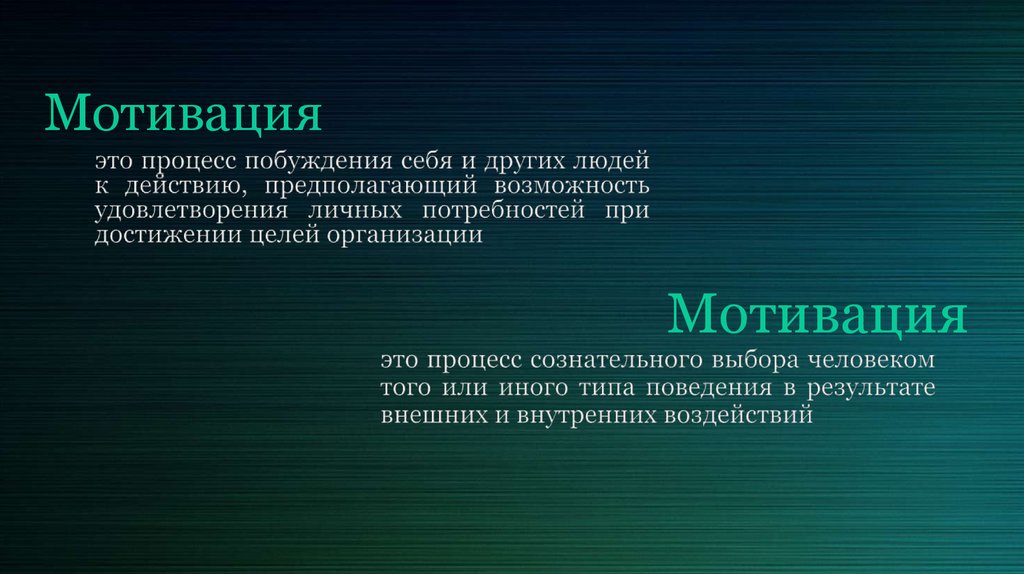 Мотивация

это процесс побуждения себя и других людей к действию, предполагающий возможность удовлетворения личных потребностей при достижении целей организации

Мотивация

это процесс сознательного выбора человеком того или иного типа поведения в результате внешних и внутренних воздействий